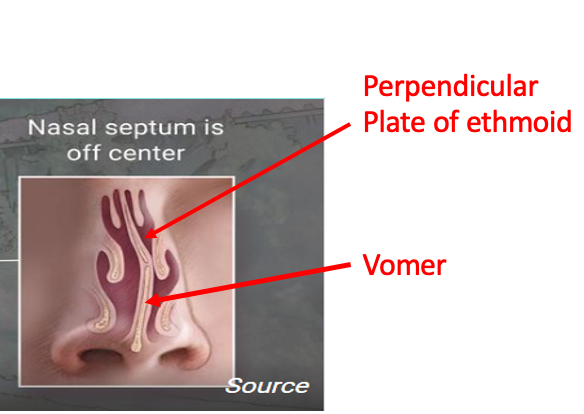 Nasal septum is off center

Perpendicular Plate of ethmoid

Vomer

Source